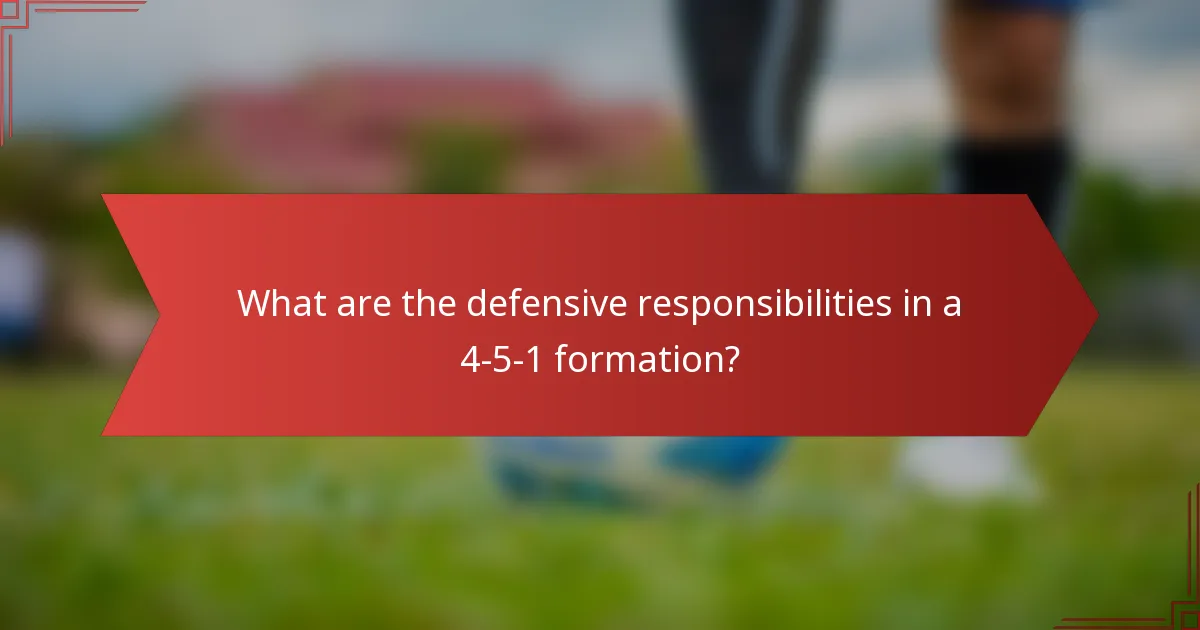 What are the defensive responsibilities in a 4-5-1 formation?